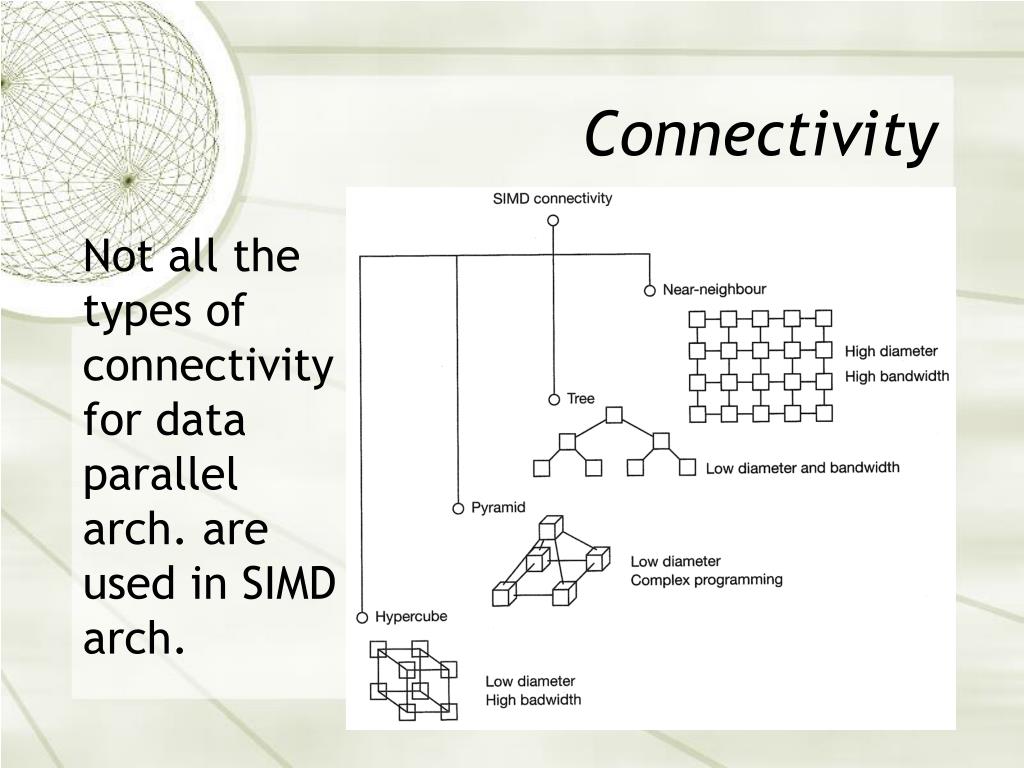 Connectivity

Not all the types of connectivity for data parallel arch. are used in SIMD arch.

SIMD connectivity

Near-neighbour

High diameter
High bandwidth

Tree

Low diameter and bandwidth

Pyramid

Low diameter
Complex programming

Hypercube

Low diameter
High badwidth